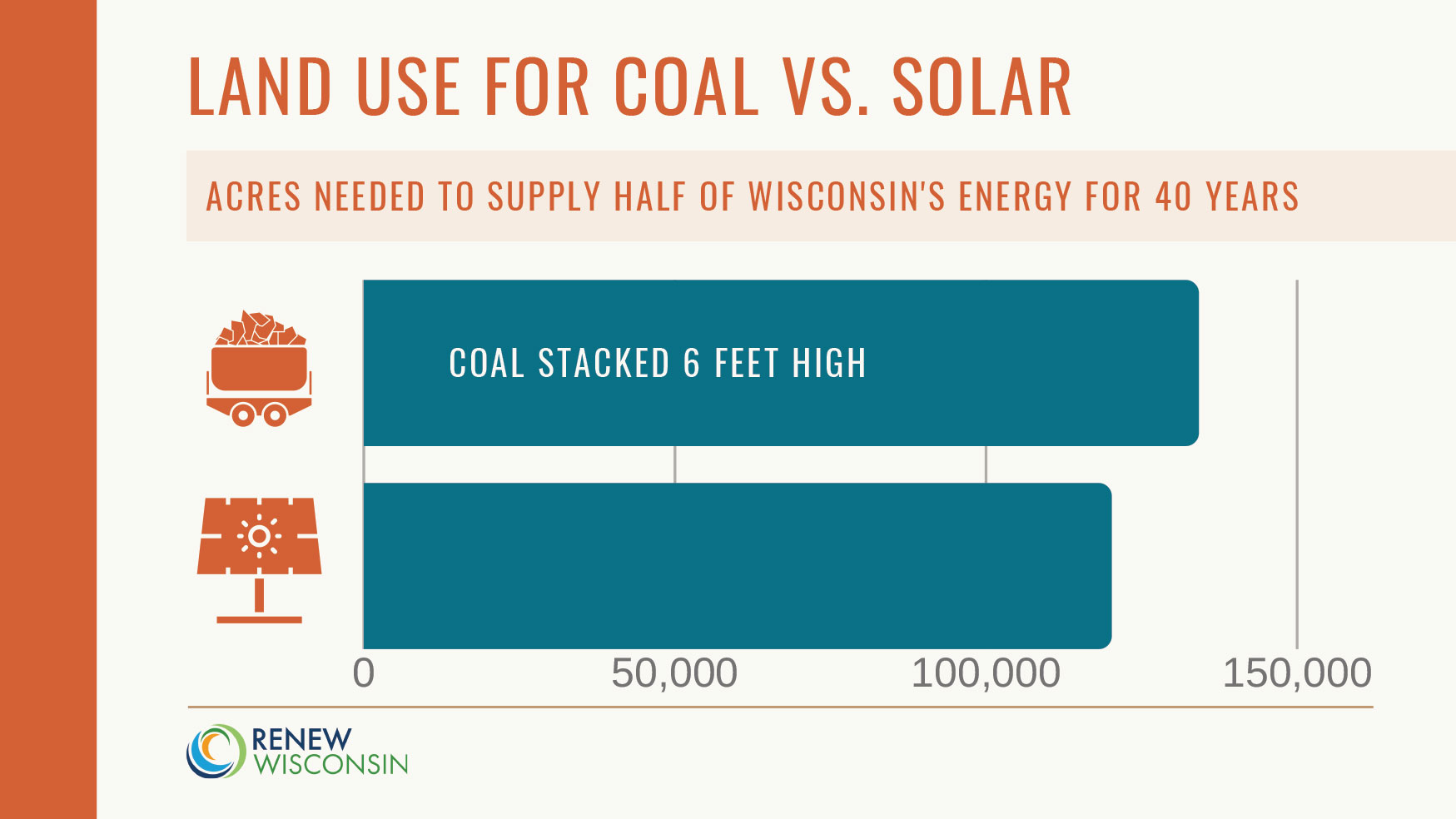 LAND USE FOR COAL VS. SOLAR

ACRES NEEDED TO SUPPLY HALF OF WISCONSIN'S ENERGY FOR 40 YEARS

COAL STACKED 6 FEET HIGH

0
50,000
100,000
150,000

RENEW WISCONSIN